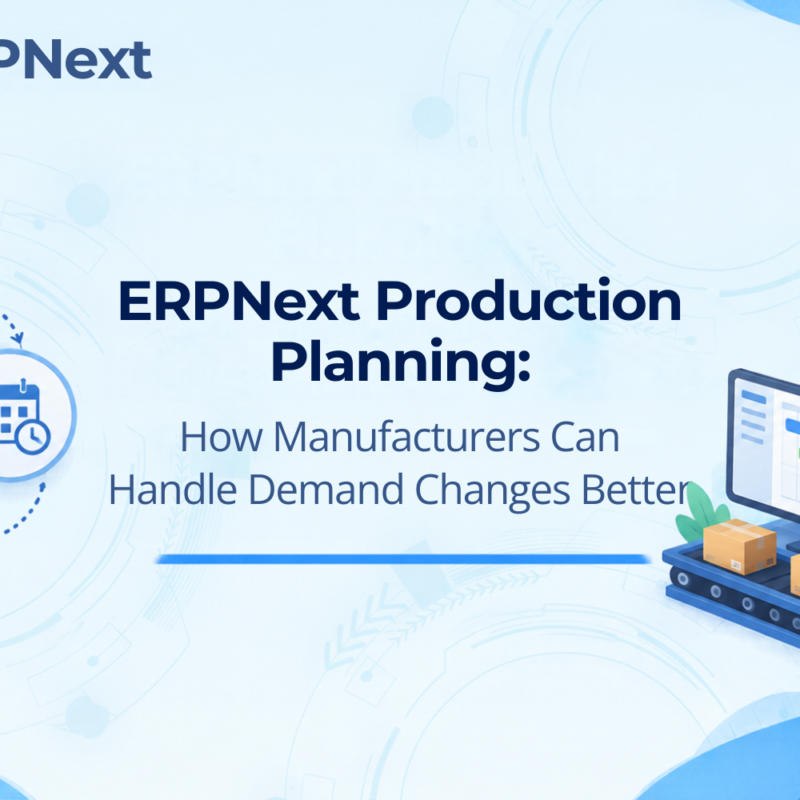 PNext

ERPNext Production Planning:

How Manufacturers Can Handle Demand Changes Better